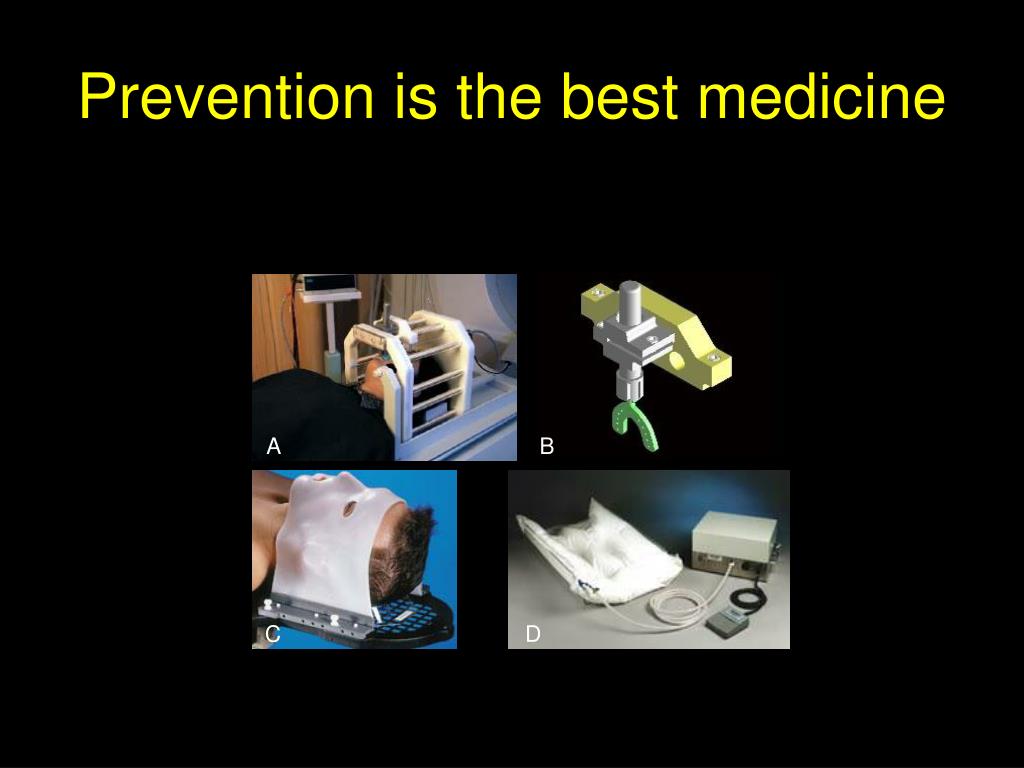 Prevention is the best medicine

A

B

C

D